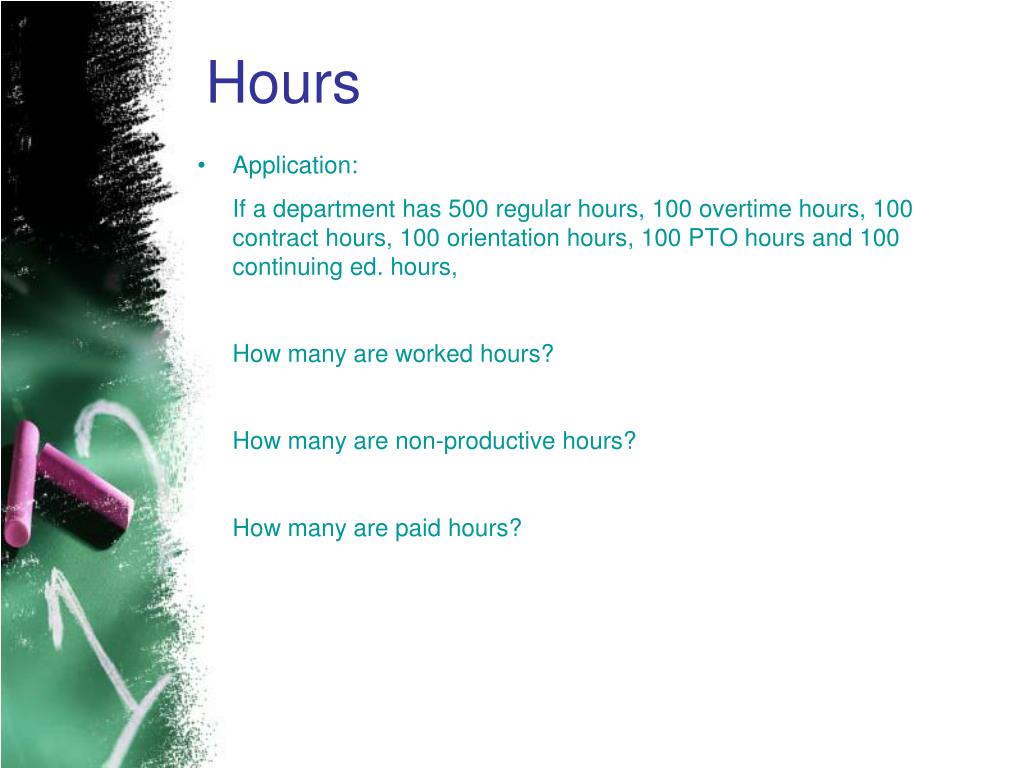 Hours

• Application:

If a department has 500 regular hours, 100 overtime hours, 100 contract hours, 100 orientation hours, 100 PTO hours and 100 continuing ed. hours,

How many are worked hours?

How many are non-productive hours?

How many are paid hours?